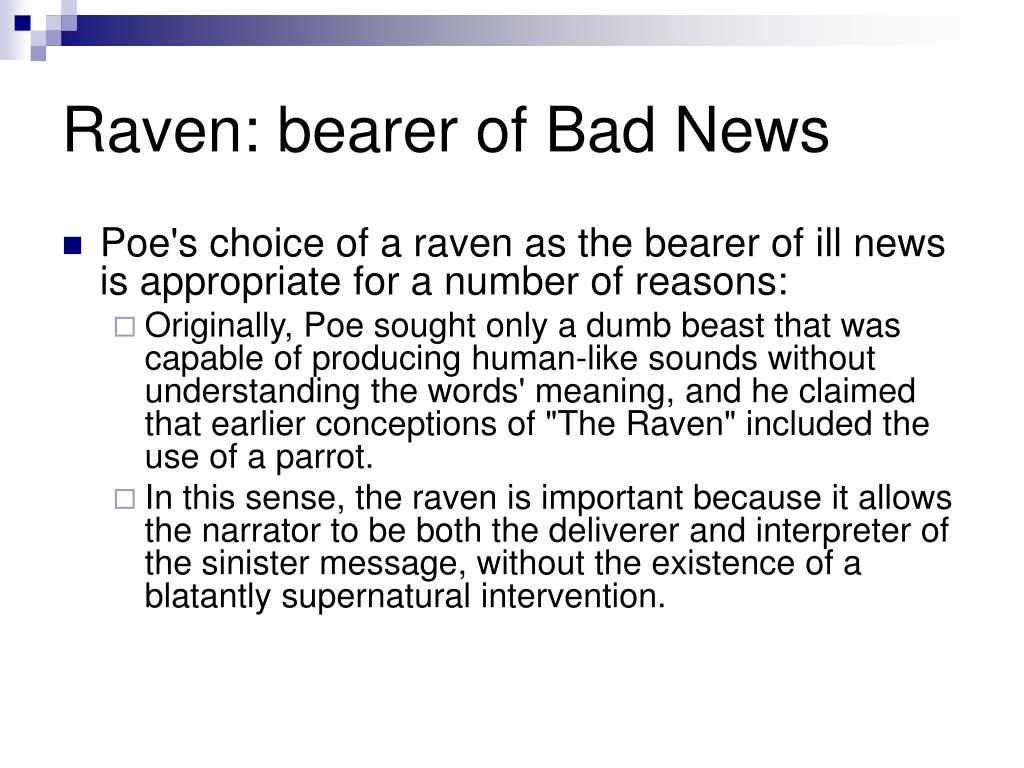 Raven: bearer of Bad News

Poe's choice of a raven as the bearer of ill news is appropriate for a number of reasons:

Originally, Poe sought only a dumb beast that was capable of producing human-like sounds without understanding the words' meaning, and he claimed that earlier conceptions of "The Raven" included the use of a parrot.

In this sense, the raven is important because it allows the narrator to be both the deliverer and interpreter of the sinister message, without the existence of a blatantly supernatural intervention.